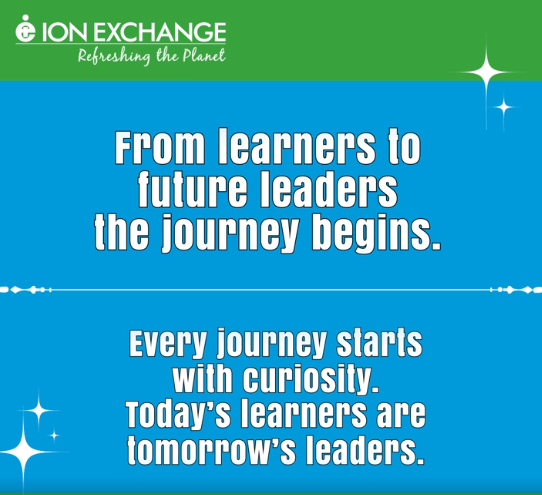 ION EXCHANGE
Refreshing the Planet

From learners to future leaders the journey begins.

Every journey starts with curiosity. Today's learners are tomorrow's leaders.